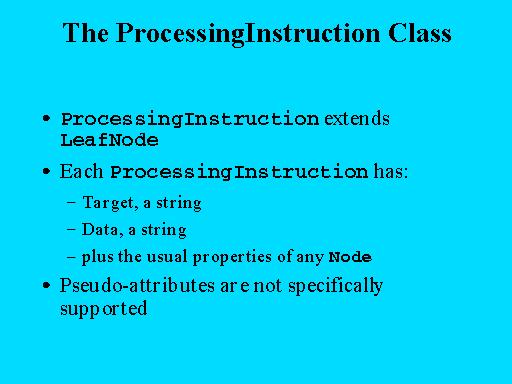 The ProcessingInstruction Class

• ProcessingInstruction extends LeafNode

• Each ProcessingInstruction has:

– Target, a string

– Data, a string

– plus the usual properties of any Node

• Pseudo-attributes are not specifically supported